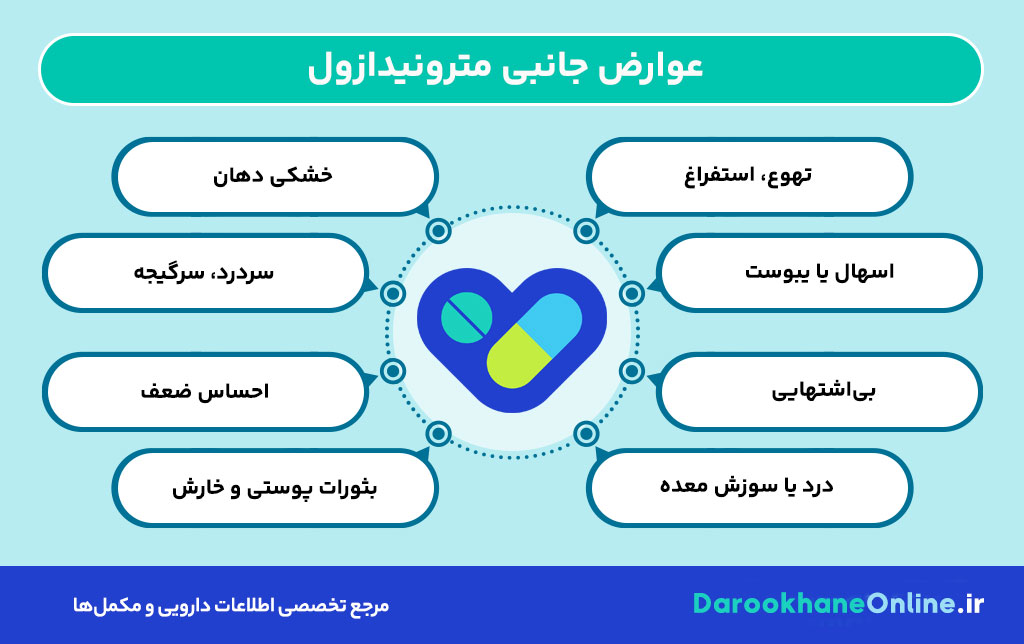 عوارض جانبی مترونیدازول

تهوع، استفراغ

اسهال یا یبوست

بی‌اشتهایی

درد یا سوزش معده

خشکی دهان

سردرد، سرگیجه

احساس ضعف

بثورات پوستی و خارش

DarookhaneOnline.ir

مرجع تخصصی اطلاعات دارویی و مکمل‌ها